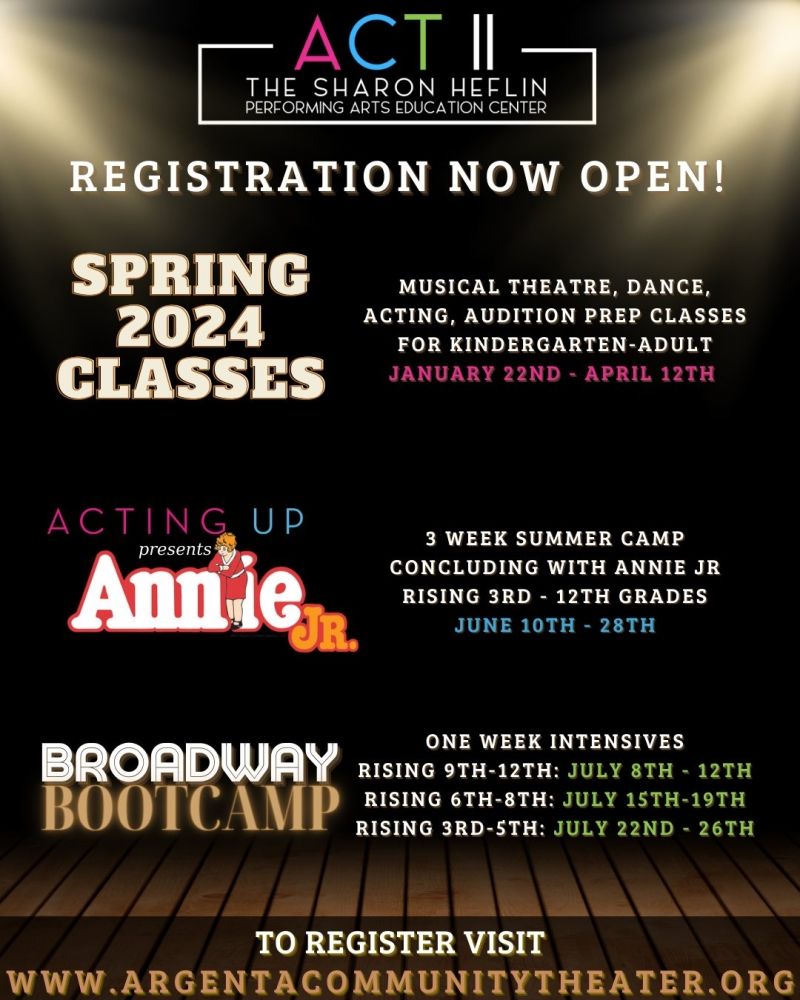 ACT II
THE SHARON HEFLIN
PERFORMING ARTS EDUCATION CENTER

REGISTRATION NOW OPEN!

SPRING 2024 CLASSES

MUSICAL THEATRE, DANCE, ACTING, AUDITION PREP CLASSES FOR KINDERGARTEN-ADULT
JANUARY 22ND - APRIL 12TH

ACTING UP presents Annie JR.

3 WEEK SUMMER CAMP CONCLUDING WITH ANNIE JR
RISING 3RD - 12TH GRADES
JUNE 10TH - 28TH

BROADWAY BOOTCAMP

ONE WEEK INTENSIVES
RISING 9TH-12TH: JULY 8TH - 12TH
RISING 6TH-8TH: JULY 15TH-19TH
RISING 3RD-5TH: JULY 22ND - 26TH

TO REGISTER VISIT
WWW.ARGENTACOMMUNITYTHEATER.ORG